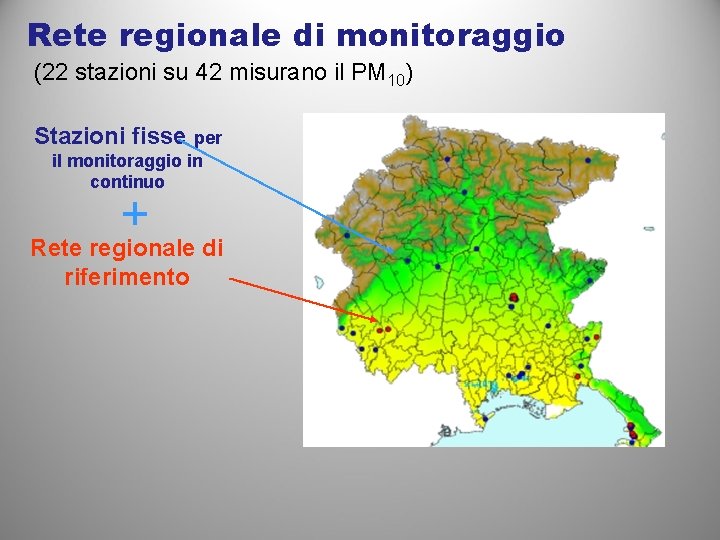 Rete regionale di monitoraggio

(22 stazioni su 42 misurano il $PM_{10}$)

Stazioni fisse per il monitoraggio in continuo

+

Rete regionale di riferimento